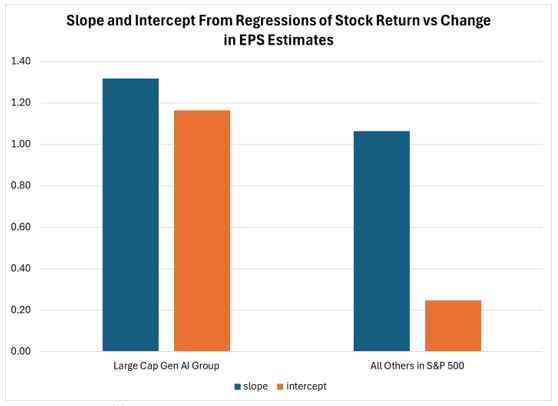 Slope and Intercept From Regressions of Stock Return vs Change in EPS Estimates

1.40
1.20
1.00
0.80
0.60
0.40
0.20
0.00

Large Cap Gen AI Group
All Others in S&P 500

slope
intercept